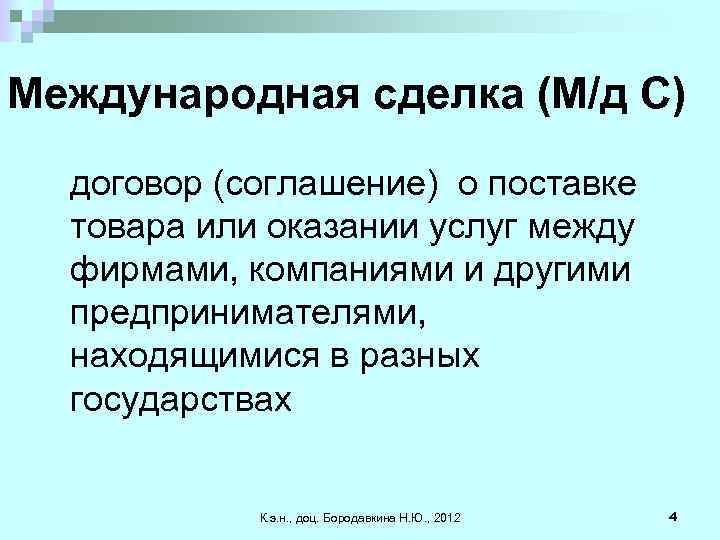 Международная сделка (М/д С)

договор (соглашение) о поставке товара или оказании услуг между фирмами, компаниями и другими предпринимателями, находящимися в разных государствах

К.э.н., доц. Бородавкина Н.Ю., 2012

4